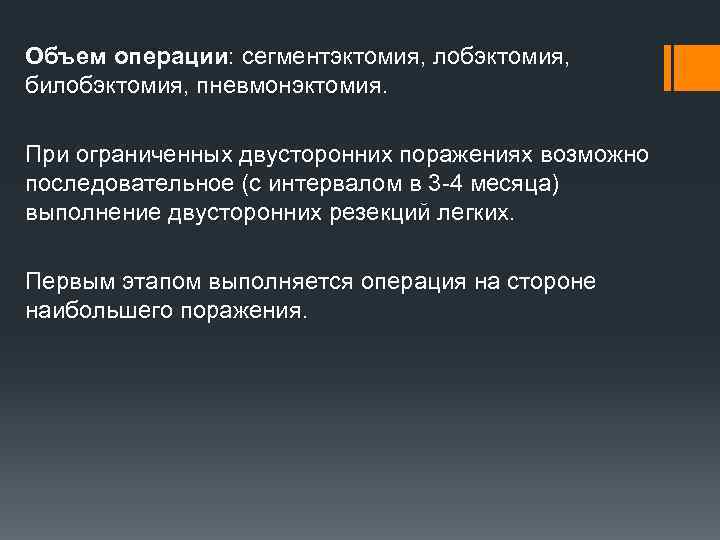 Объем операции: сегментэктомия, лобэктомия, билобэктомия, пневмонэктомия.

При ограниченных двусторонних поражениях возможно последовательное (с интервалом в 3-4 месяца) выполнение двусторонних резекций легких.

Первым этапом выполняется операция на стороне наибольшего поражения.